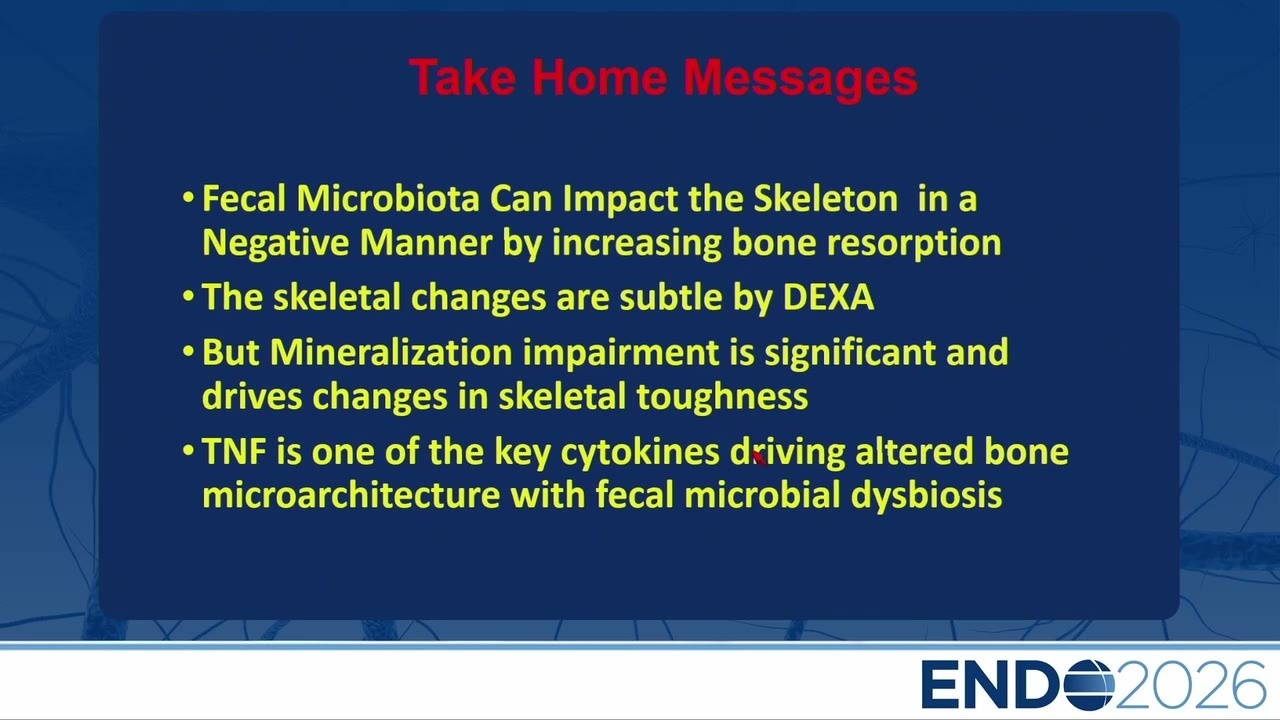 Take Home Messages

• Fecal Microbiota Can Impact the Skeleton in a Negative Manner by increasing bone resorption

• The skeletal changes are subtle by DEXA

• But Mineralization impairment is significant and drives changes in skeletal toughness

• TNF is one of the key cytokines driving altered bone microarchitecture with fecal microbial dysbiosis

ENDO2026